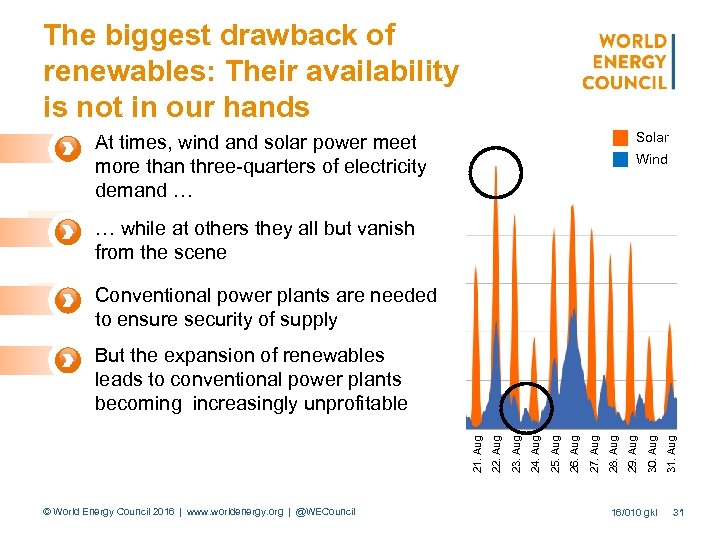 The biggest drawback of renewables: Their availability is not in our hands

WORLD ENERGY COUNCIL

At times, wind and solar power meet more than three-quarters of electricity demand …

… while at others they all but vanish from the scene

Conventional power plants are needed to ensure security of supply

But the expansion of renewables leads to conventional power plants becoming increasingly unprofitable

Solar
Wind

21. Aug
22. Aug
23. Aug
24. Aug
25. Aug
26. Aug
27. Aug
28. Aug
29. Aug
30. Aug
31. Aug

© World Energy Council 2016 | www.worldenergy.org | @WECouncil

16/010 gkl 31